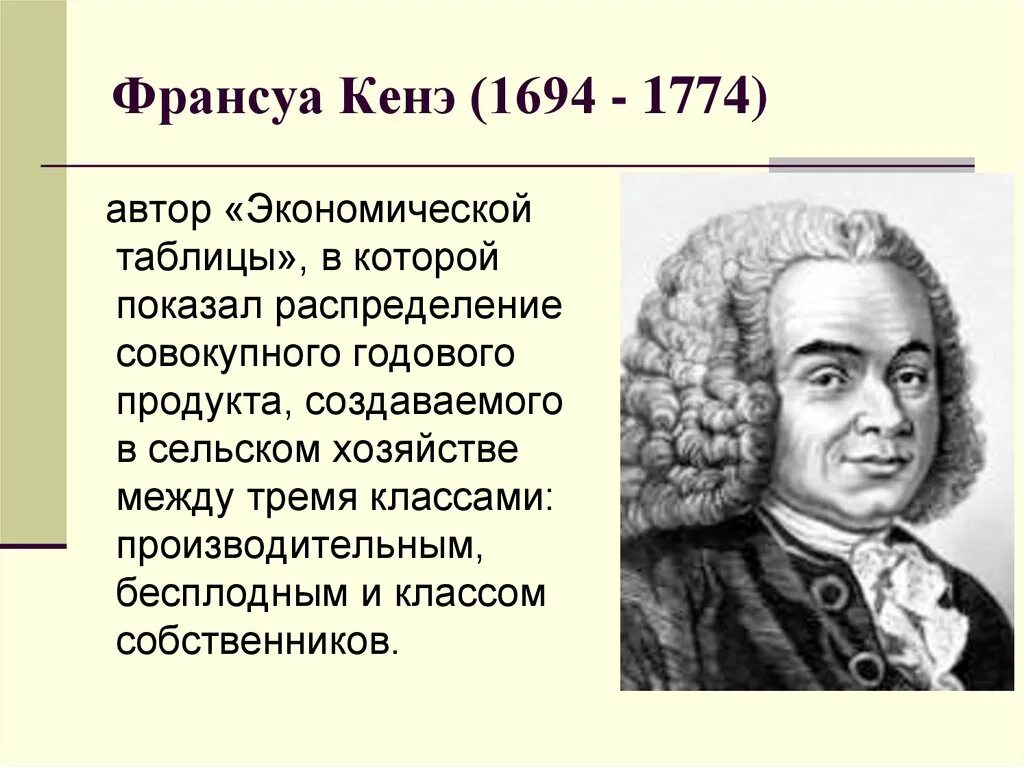 Франсуа Кенэ (1694 - 1774)

автор «Экономической таблицы», в которой показал распределение совокупного годового продукта, создаваемого в сельском хозяйстве между тремя классами: производительным, бесплодным и классом собственников.